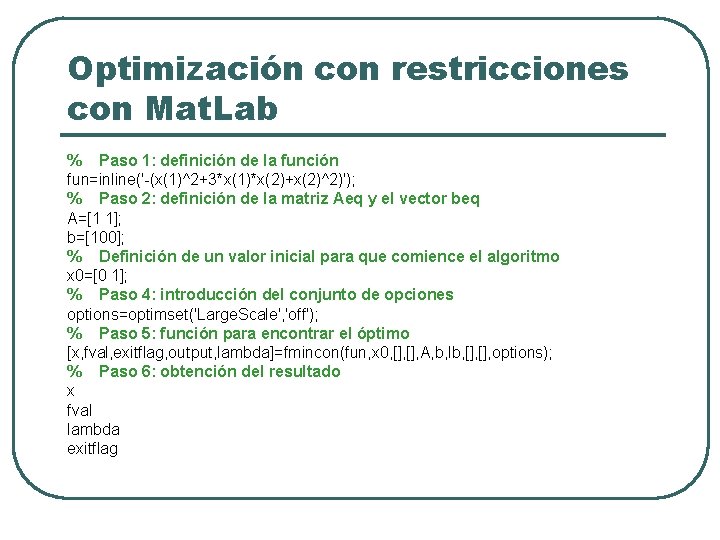 Optimización con restricciones con MatLab

% Paso 1: definición de la función
fun=inline('-(x(1)^2+3*x(1)*x(2)+x(2)^2)');
% Paso 2: definición de la matriz Aeq y el vector beq
A=[1 1];
b=[100];
% Definición de un valor inicial para que comience el algoritmo
x0=[0 1];
% Paso 4: introducción del conjunto de opciones
options=optimset('LargeScale','off');
% Paso 5: función para encontrar el óptimo
[x,fval,exitflag,output,lambda]=fmincon(fun,x0,[],[],A,b,lb,[],[],options);
% Paso 6: obtención del resultado
x
fval
lambda
exitflag